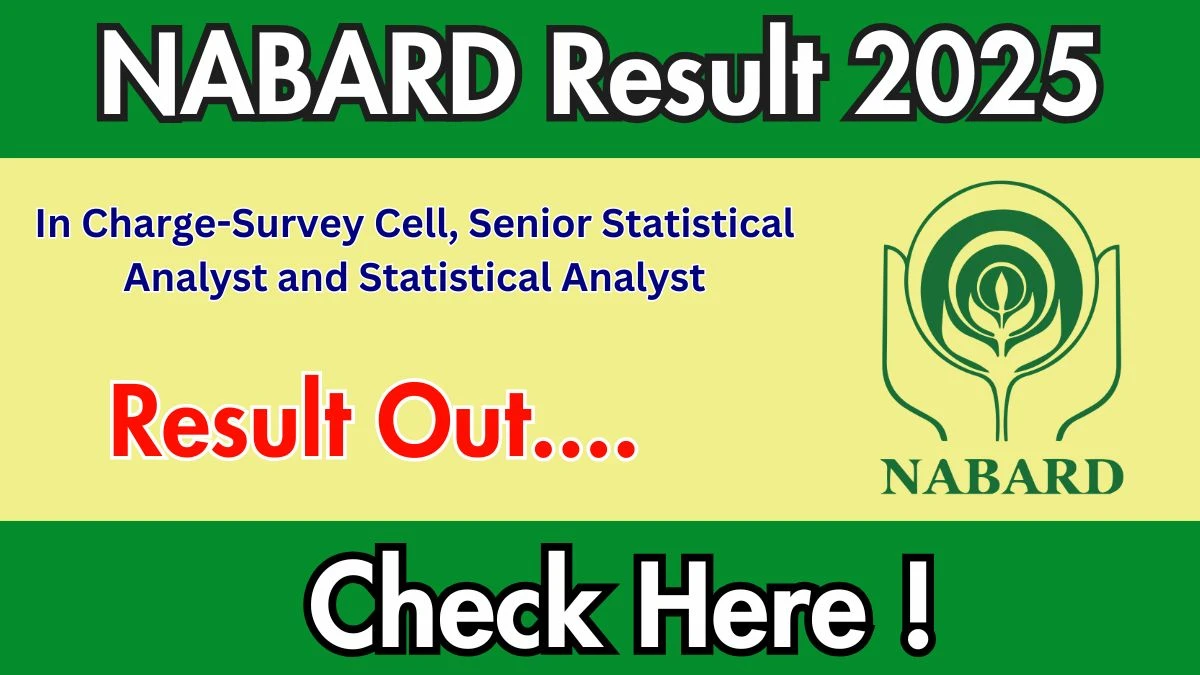 NABARD Result 2025

In Charge-Survey Cell, Senior Statistical Analyst and Statistical Analyst

Result Out....

NABARD

Check Here !